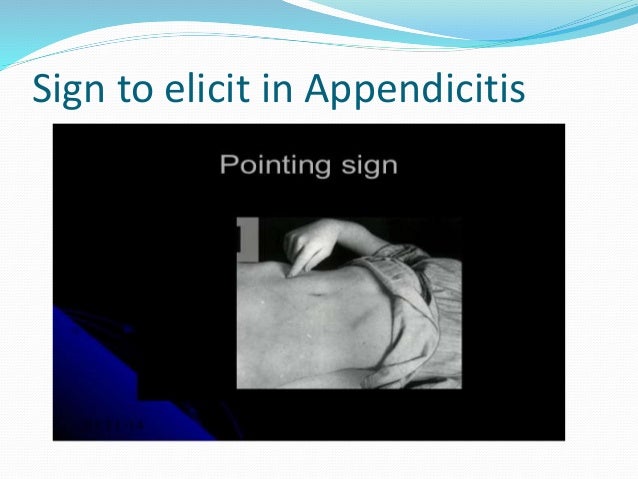 Sign to elicit in Appendicitis

Pointing sign